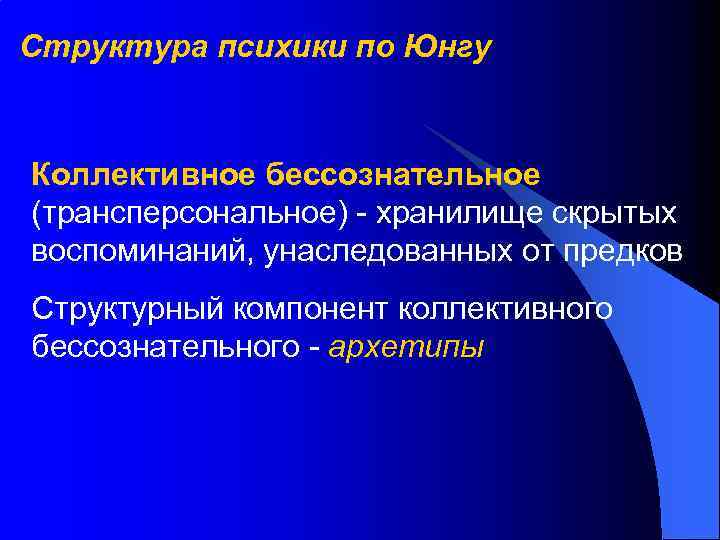 Структура психики по Юнгу

Коллективное бессознательное (трансперсональное) - хранилище скрытых воспоминаний, унаследованных от предков

Структурный компонент коллективного бессознательного - архетипы